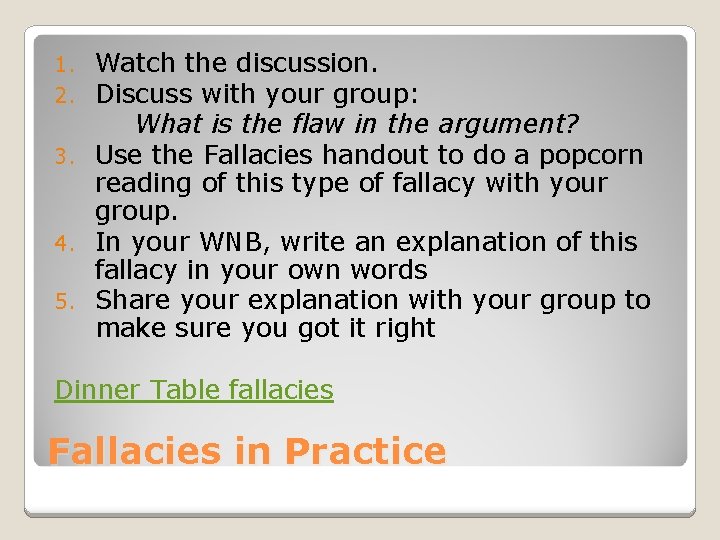 1. Watch the discussion.
2. Discuss with your group:
What is the flaw in the argument?
3. Use the Fallacies handout to do a popcorn reading of this type of fallacy with your group.
4. In your WNB, write an explanation of this fallacy in your own words
5. Share your explanation with your group to make sure you got it right

Dinner Table fallacies

Fallacies in Practice